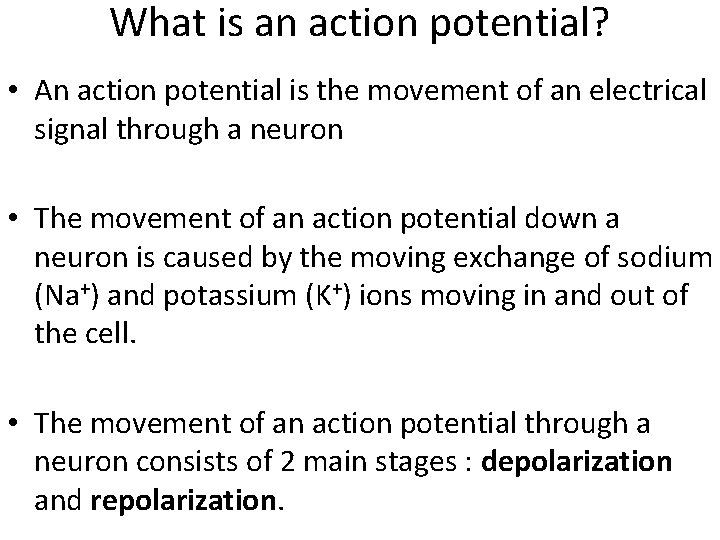 What is an action potential?

• An action potential is the movement of an electrical signal through a neuron

• The movement of an action potential down a neuron is caused by the moving exchange of sodium ($Na^+$) and potassium ($K^+$) ions moving in and out of the cell.

• The movement of an action potential through a neuron consists of 2 main stages : **depolarization** and **repolarization**.